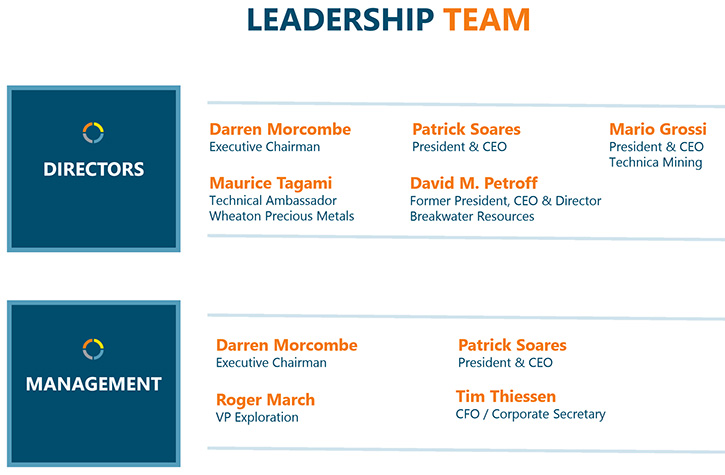 LEADERSHIP TEAM

DIRECTORS

Darren Morcombe
Executive Chairman

Patrick Soares
President & CEO

Mario Grossi
President & CEO
Technica Mining

Maurice Tagami
Technical Ambassador
Wheaton Precious Metals

David M. Petroff
Former President, CEO & Director
Breakwater Resources

MANAGEMENT

Darren Morcombe
Executive Chairman

Patrick Soares
President & CEO

Roger March
VP Exploration

Tim Thiessen
CFO / Corporate Secretary